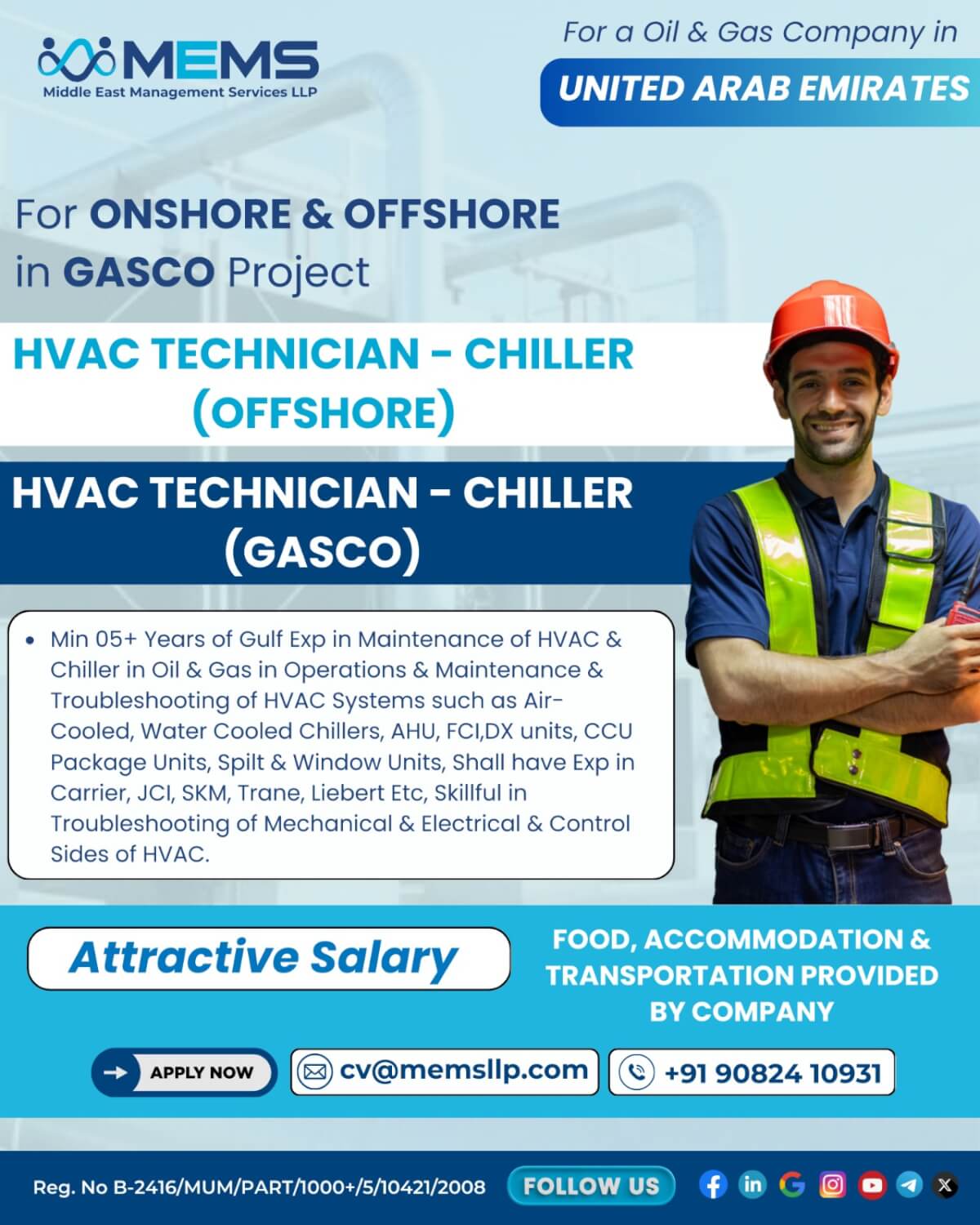 MEMS
Middle East Management Services LLP

For a Oil & Gas Company in
UNITED ARAB EMIRATES

For ONSHORE & OFFSHORE in GASCO Project

HVAC TECHNICIAN - CHILLER (OFFSHORE)

HVAC TECHNICIAN - CHILLER (GASCO)

• Min 05+ Years of Gulf Exp in Maintenance of HVAC & Chiller in Oil & Gas in Operations & Maintenance & Troubleshooting of HVAC Systems such as Air-Cooled, Water Cooled Chillers, AHU, FCI,DX units, CCU Package Units, Spilt & Window Units, Shall have Exp in Carrier, JCI, SKM, Trane, Liebert Etc, Skillful in Troubleshooting of Mechanical & Electrical & Control Sides of HVAC.

Attractive Salary

FOOD, ACCOMMODATION & TRANSPORTATION PROVIDED BY COMPANY

APPLY NOW
cv@memsllp.com
+91 90824 10931

Reg. No B-2416/MUM/PART/1000+/5/10421/2008
FOLLOW US